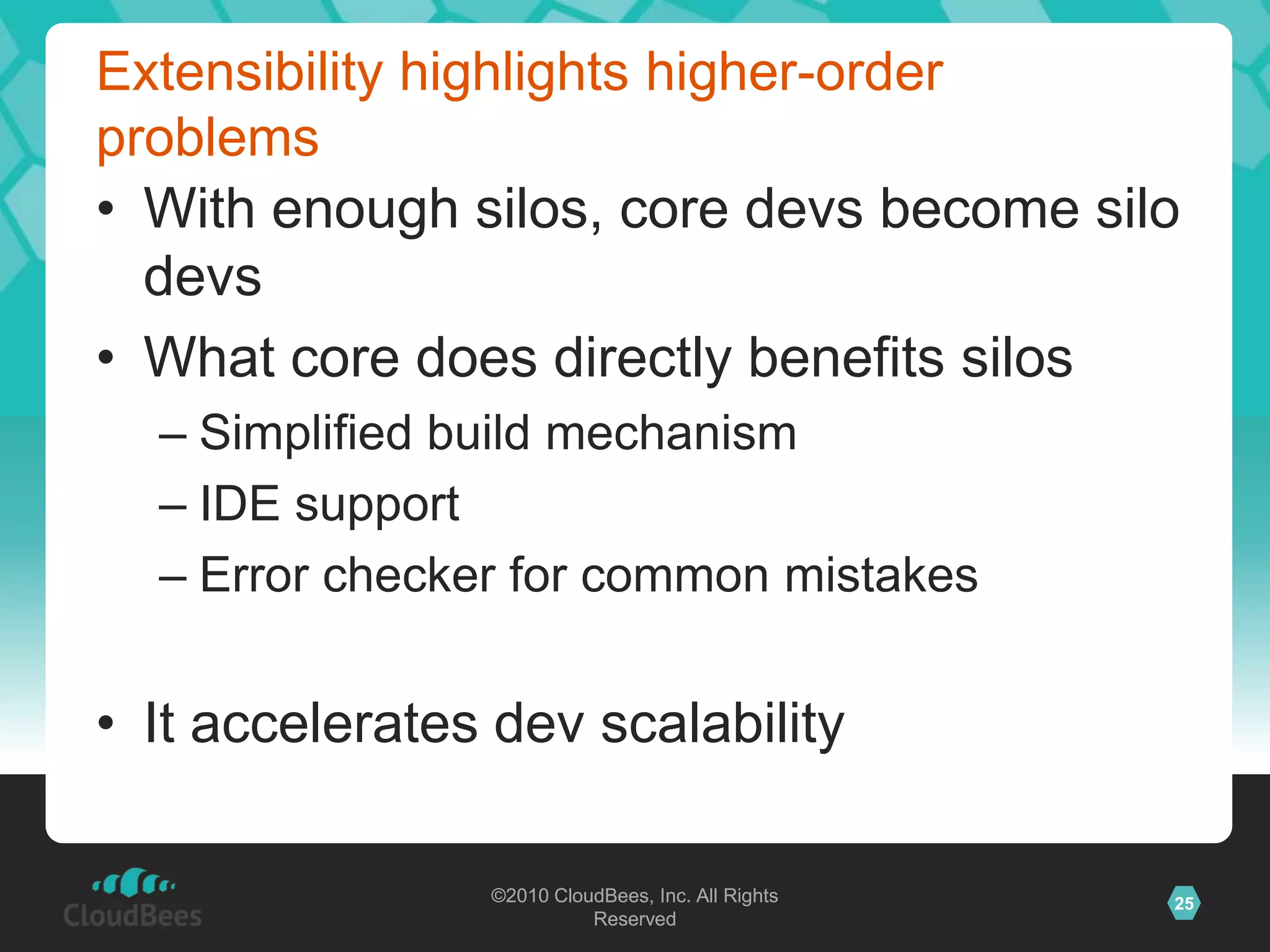 Extensibility highlights higher-order problems

• With enough silos, core devs become silo devs
• What core does directly benefits silos
– Simplified build mechanism
– IDE support
– Error checker for common mistakes

• It accelerates dev scalability

CloudBees

©2010 CloudBees, Inc. All Rights Reserved

25